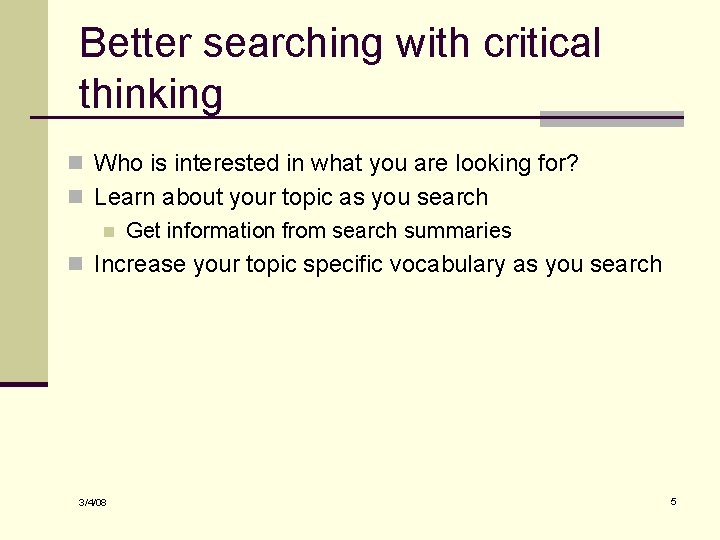 Better searching with critical thinking

Who is interested in what you are looking for?
Learn about your topic as you search
Get information from search summaries
Increase your topic specific vocabulary as you search

3/4/08

5